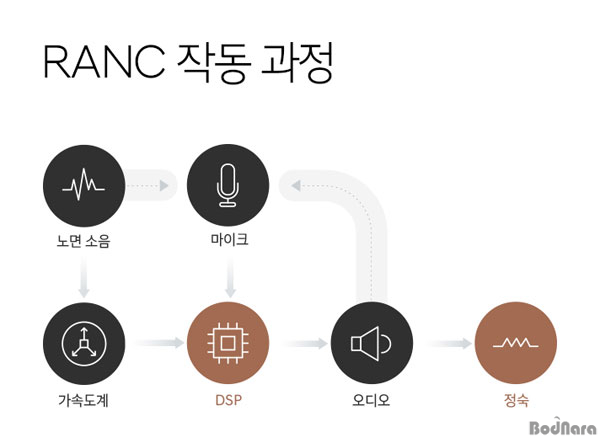 RANC 작동 과정

노면 소음

마이크

가속도계

DSP

오디오

정숙

BodNara